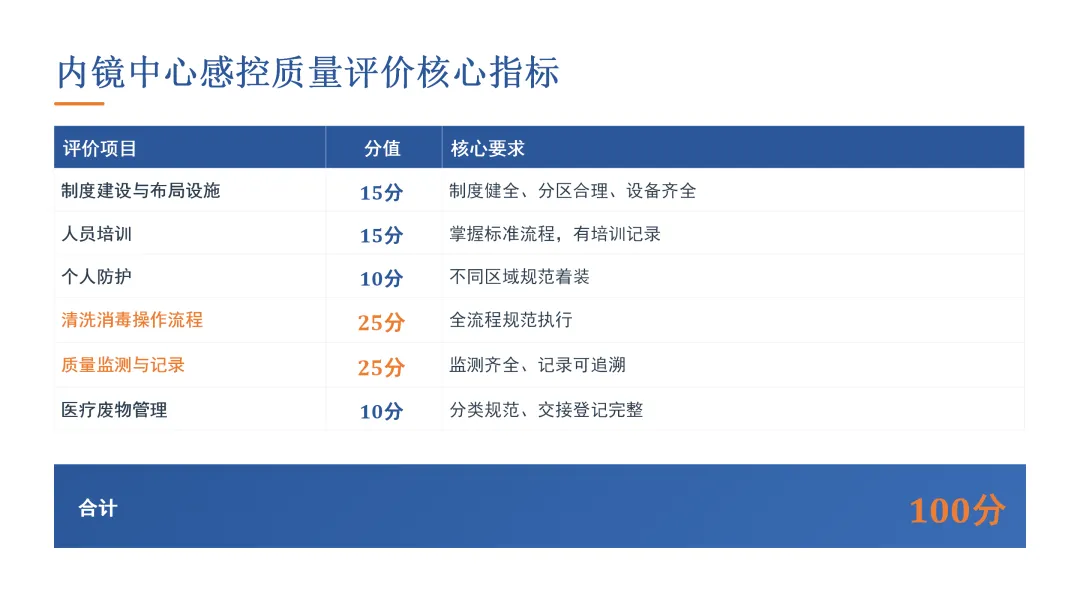 内镜中心感控质量评价核心指标

| 评价项目 | 分值 | 核心要求 |
|---|---|---|
| 制度建设与布局设施 | 15分 | 制度健全、分区合理、设备齐全 |
| 人员培训 | 15分 | 掌握标准流程，有培训记录 |
| 个人防护 | 10分 | 不同区域规范着装 |
| 清洗消毒操作流程 | 25分 | 全流程规范执行 |
| 质量监测与记录 | 25分 | 监测齐全、记录可追溯 |
| 医疗废物管理 | 10分 | 分类规范、交接登记完整 |

合计 100分